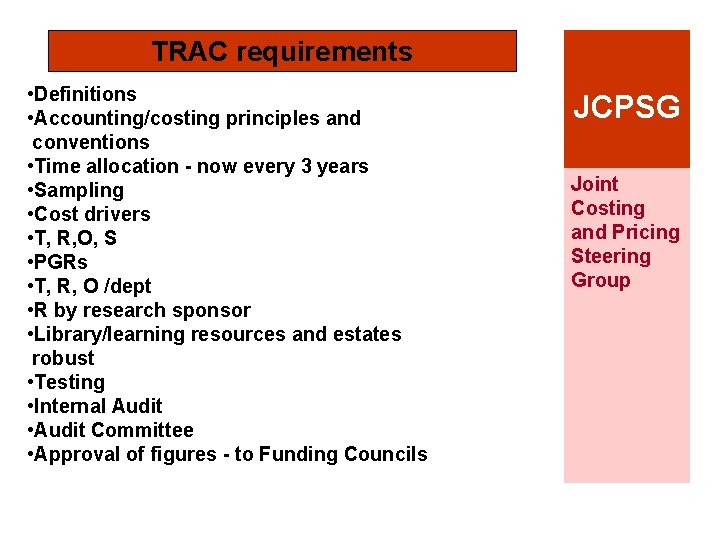 TRAC requirements

•Definitions
•Accounting/costing principles and conventions
•Time allocation - now every 3 years
•Sampling
•Cost drivers
•T, R,O, S
•PGRs
•T, R, O /dept
•R by research sponsor
•Library/learning resources and estates robust
•Testing
•Internal Audit
•Audit Committee
•Approval of figures - to Funding Councils

JCPSG

Joint Costing and Pricing Steering Group